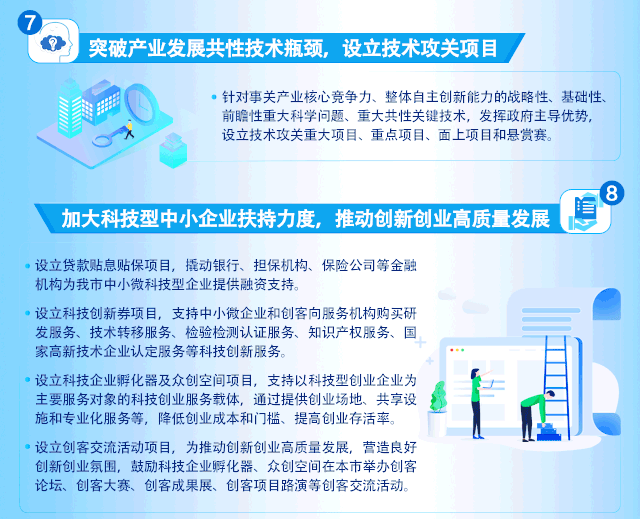 7

突破产业发展共性技术瓶颈，设立技术攻关项目

• 针对事关产业核心竞争力、整体自主创新能力的战略性、基础性、前瞻性重大科学问题、重大共性关键技术，发挥政府主导优势，设立技术攻关重大项目、重点项目、面上项目和悬赏赛。

8

加大科技型中小企业扶持力度，推动创新创业高质量发展

• 设立贷款贴息贴保项目，撬动银行、担保机构、保险公司等金融机构为我市中小微科技型企业提供融资支持。

• 设立科技创新券项目，支持中小微企业和创客向服务机构购买研发服务、技术转移服务、检验检测认证服务、知识产权服务、国家高新技术企业认定服务等科技创新服务。

• 设立科技企业孵化器及众创空间项目，支持以科技型创业企业为主要服务对象的科技创业服务载体，通过提供创业场地、共享设施和专业化服务等，降低创业成本和门槛、提高创业存活率。

• 设立创客交流活动项目，为推动创新创业高质量发展，营造良好创新创业氛围，鼓励科技企业孵化器、众创空间在本市举办创客论坛、创客大赛、创客成果展、创客项目路演等创客交流活动。